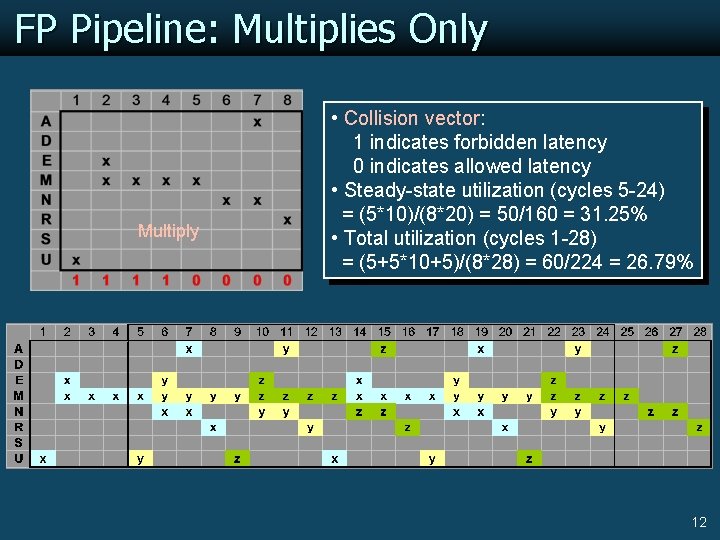 FP Pipeline: Multiplies Only

|   | 1 | 2 | 3 | 4 | 5 | 6 | 7 | 8 |
|---|---|---|---|---|---|---|---|---|
| A |   |   |   |   |   |   | x |   |
| D |   |   |   |   |   |   |   |   |
| E |   | x |   |   |   |   |   |   |
| M |   | x | x | x | x |   |   |   |
| N |   |   |   |   |   | x | x |   |
| R |   |   |   |   |   |   |   | x |
| S |   |   |   |   |   |   |   |   |
| U | x |   |   |   |   |   |   |   |
|   | 1 | 1 | 1 | 1 | 0 | 0 | 0 | 0 |

Multiply

• Collision vector:
1 indicates forbidden latency
0 indicates allowed latency
• Steady-state utilization (cycles 5-24)
= (5*10)/(8*20) = 50/160 = 31.25%
• Total utilization (cycles 1-28)
= (5+5*10+5)/(8*28) = 60/224 = 26.79%

|   | 1 | 2 | 3 | 4 | 5 | 6 | 7 | 8 | 9 | 10 | 11 | 12 | 13 | 14 | 15 | 16 | 17 | 18 | 19 | 20 | 21 | 22 | 23 | 24 | 25 | 26 | 27 | 28 |
|---|---|---|---|---|---|---|---|---|---|---|---|---|---|---|---|---|---|---|---|---|---|---|---|---|---|---|---|---|
| A |   |   |   |   |   |   | x |   |   |   | y |   |   |   | z |   |   |   | x |   |   |   | y |   |   |   | z |   |
| D |   |   |   |   |   |   |   |   |   |   |   |   |   |   |   |   |   |   |   |   |   |   |   |   |   |   |   |   |
| E |   | x |   |   |   | y |   |   |   | z |   |   |   | x |   |   |   | y |   |   |   | z |   |   |   |   |   |   |
| M |   | x | x | x | x | y | y | y | y | z | z | z | z | x | x | x | x | y | y | y | y | z | z | z | z |   |   |   |
| N |   |   |   |   |   | x | x |   |   | y | y |   |   | z | z |   |   | x | x |   |   | y | y |   |   | z | z |   |
| R |   |   |   |   |   |   |   | x |   |   |   | y |   |   |   | z |   |   |   | x |   |   |   | y |   |   |   | z |
| S |   |   |   |   |   |   |   |   |   |   |   |   |   |   |   |   |   |   |   |   |   |   |   |   |   |   |   |   |
| U | x |   |   |   | y |   |   |   | z |   |   |   | x |   |   |   | y |   |   |   | z |   |   |   |   |   |   |   |

12